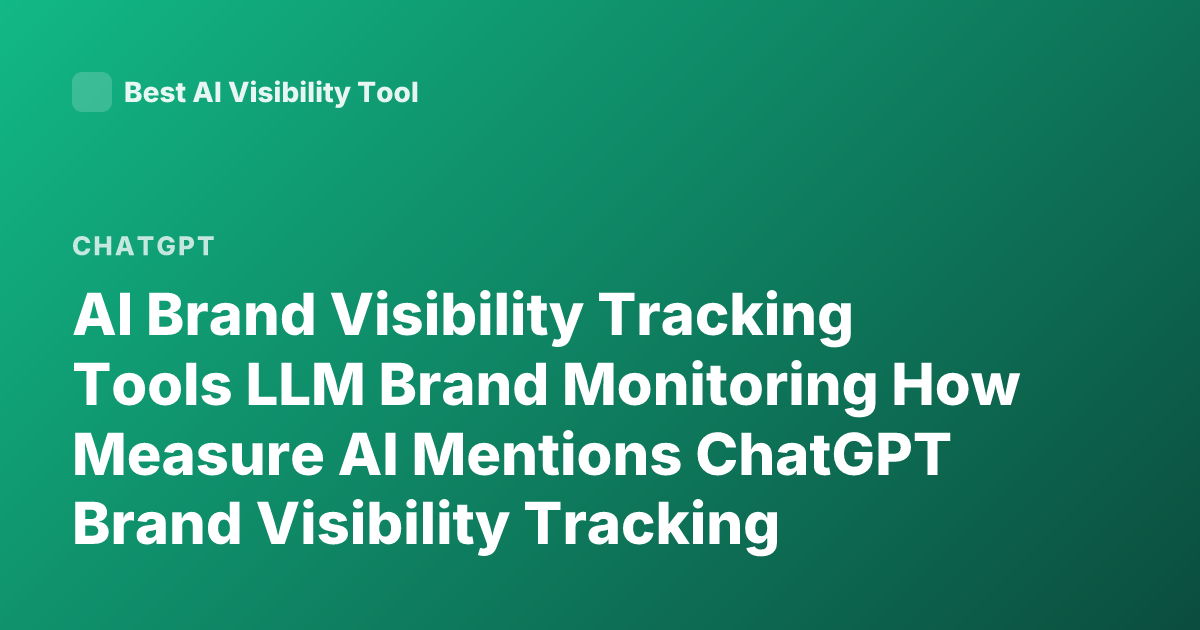 Best AI Visibility Tool

CHATGPT

AI Brand Visibility Tracking Tools LLM Brand Monitoring How Measure AI Mentions ChatGPT Brand Visibility Tracking